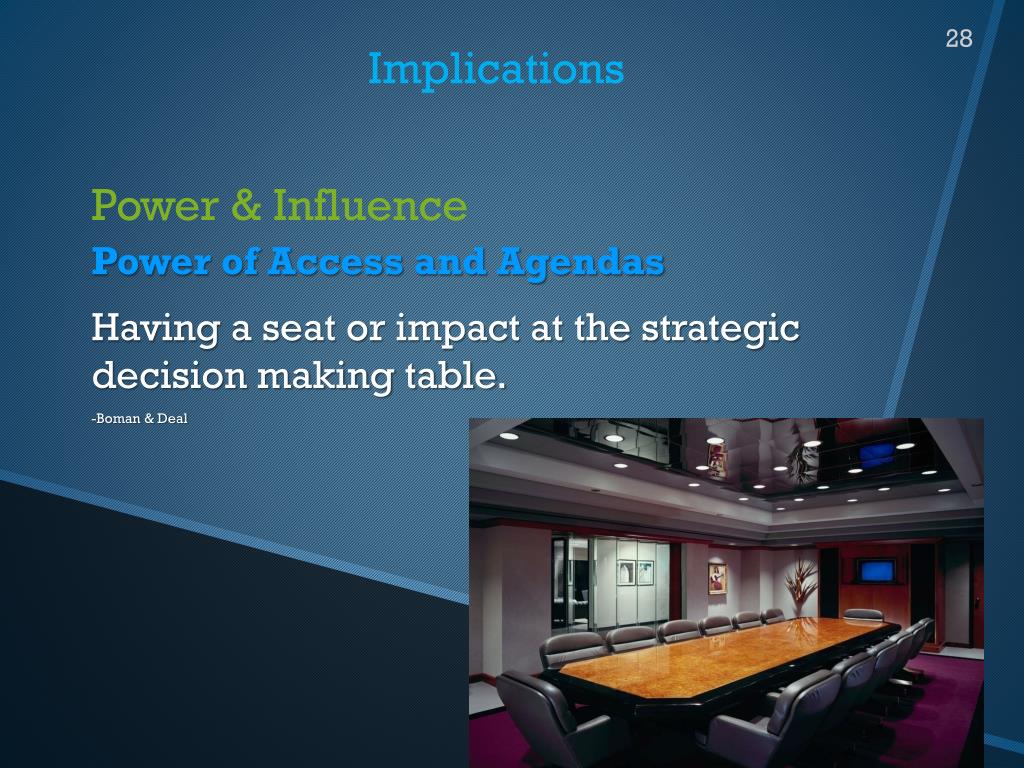 28

Implications

Power & Influence

Power of Access and Agendas

Having a seat or impact at the strategic decision making table.

-Boman & Deal